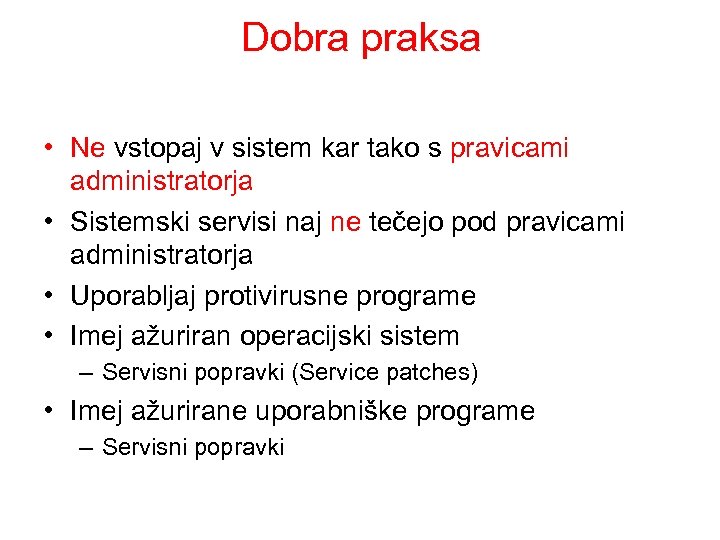 Dobra praksa

• Ne vstopaj v sistem kar tako s pravicami administratorja
• Sistemski servisi naj ne tečejo pod pravicami administratorja
• Uporabljaj protivirusne programe
• Imej ažuriran operacijski sistem
– Servisni popravki (Service patches)
• Imej ažurirane uporabniške programe
– Servisni popravki